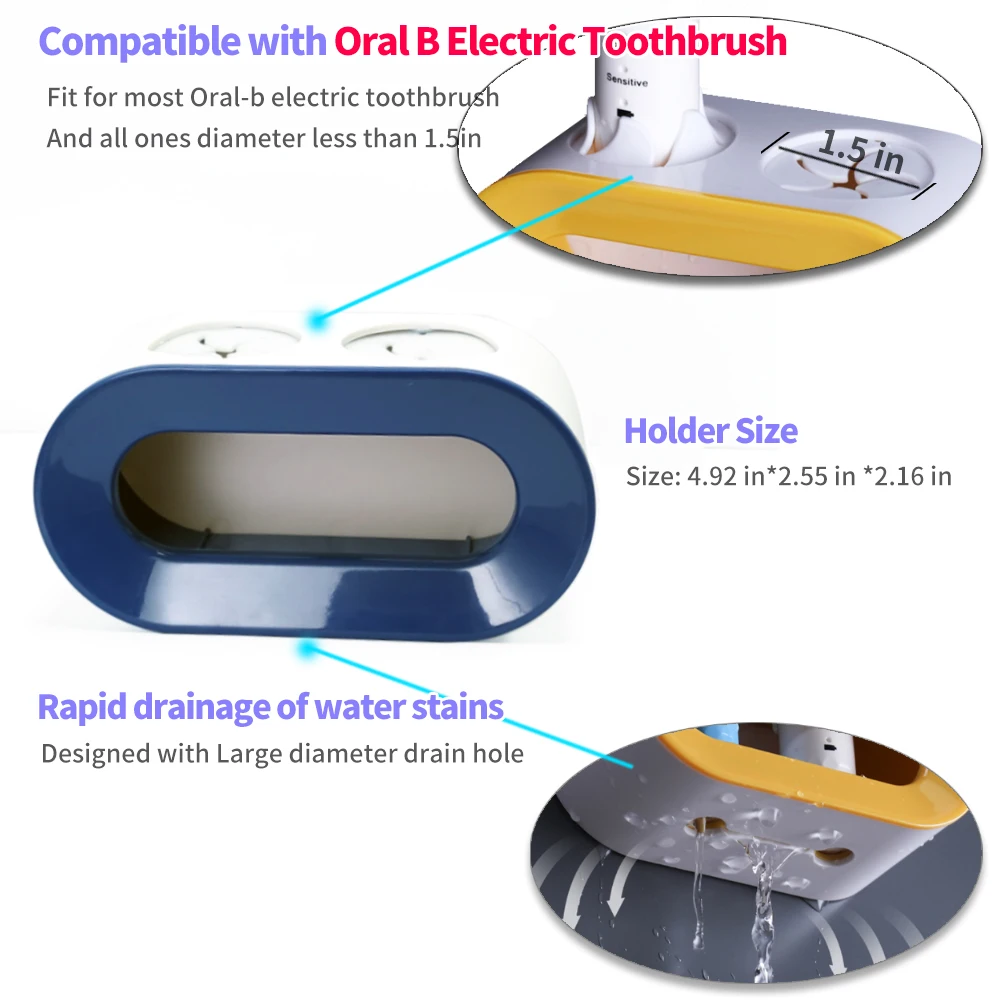 Compatible with Oral B Electric Toothbrush

Fit for most Oral-b electric toothbrush
And all ones diameter less than 1.5in

Sensitive

1.5 in

Holder Size

Size: 4.92 in*2.55 in *2.16 in

Rapid drainage of water stains

Designed with Large diameter drain hole